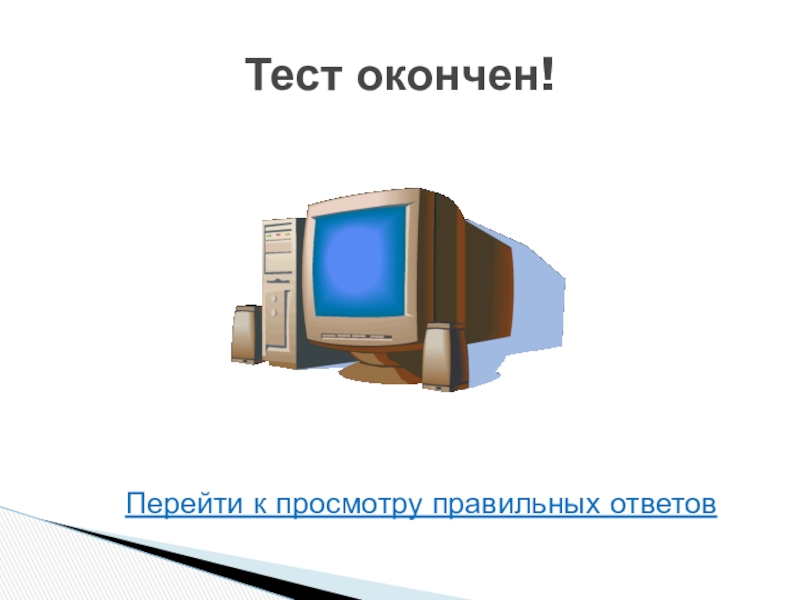 Тест окончен!

Перейти к просмотру правильных ответов